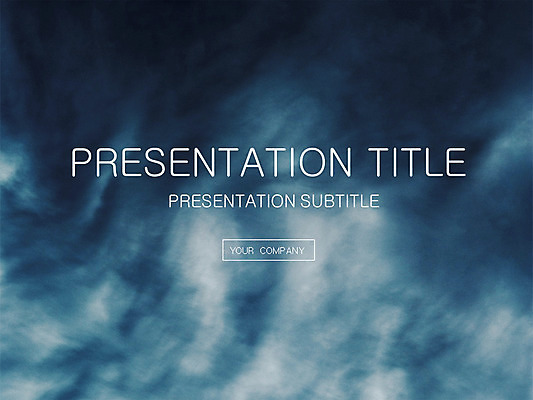 PRESENTATION TITLE

PRESENTATION SUBTITLE

YOUR COMPANY